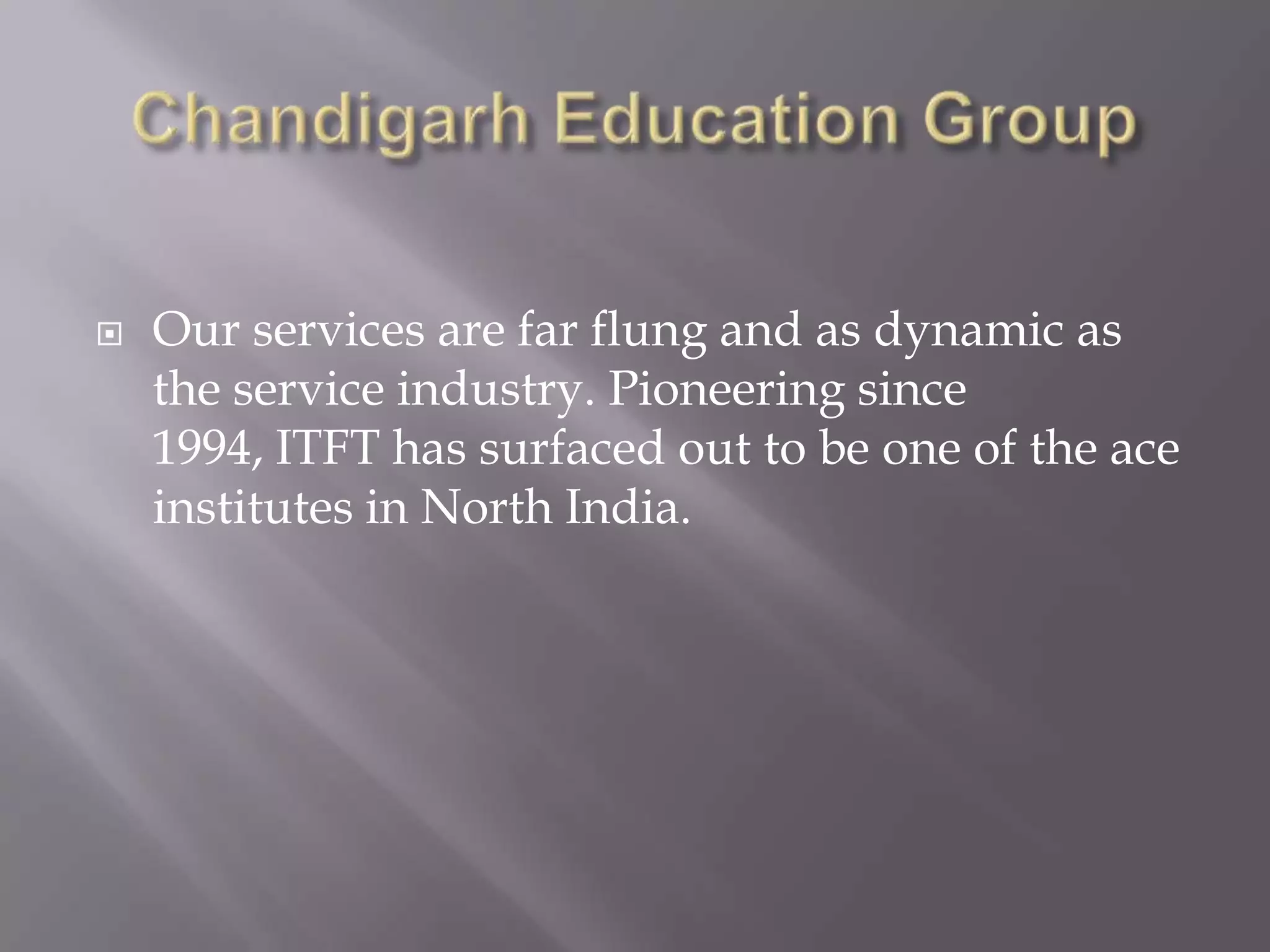 Chandigarh Education Group

Our services are far flung and as dynamic as the service industry. Pioneering since 1994, ITFT has surfaced out to be one of the ace institutes in North India.